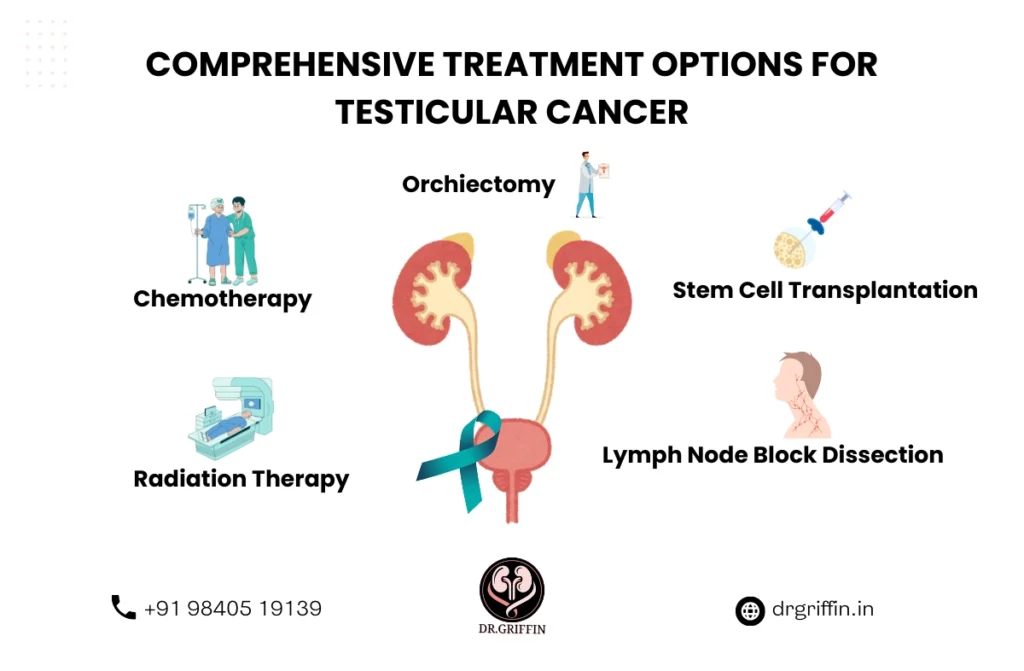 COMPREHENSIVE TREATMENT OPTIONS FOR TESTICULAR CANCER

Orchiectomy

Chemotherapy

Stem Cell Transplantation

Radiation Therapy

Lymph Node Block Dissection

+91 98405 19139

DR.GRIFFIN

drgriffin.in